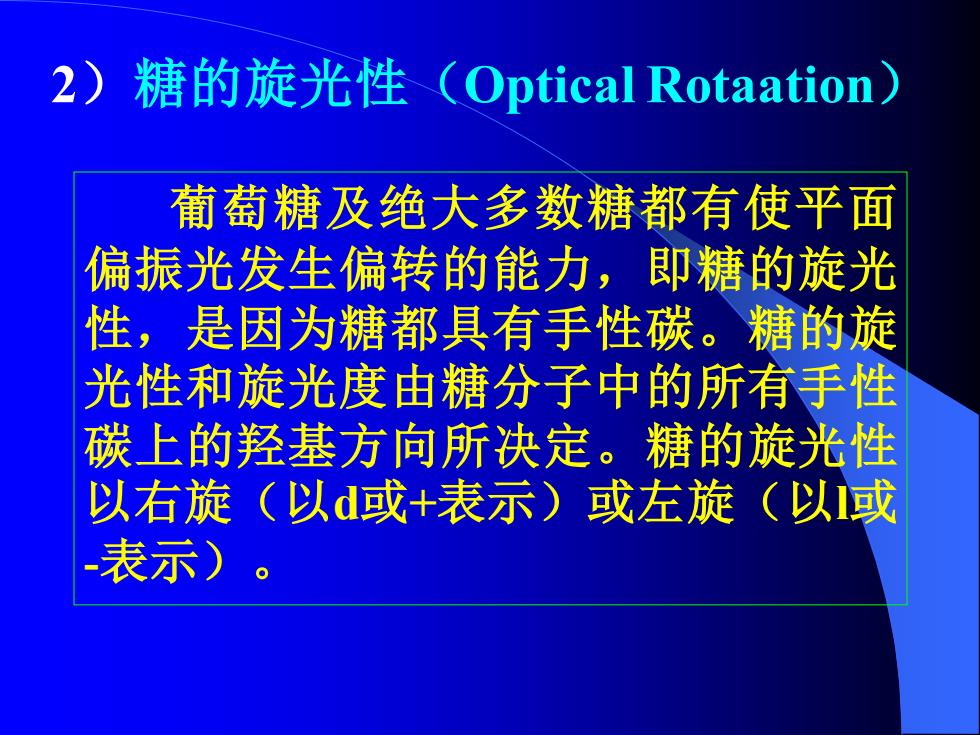 2）糖的旋光性（Optical Rotaation）

葡萄糖及绝大多数糖都有使平面偏振光发生偏转的能力，即糖的旋光性，是因为糖都具有手性碳。糖的旋光性和旋光度由糖分子中的所有手性碳上的羟基方向所决定。糖的旋光性以右旋（以d或+表示）或左旋（以l或-表示）。